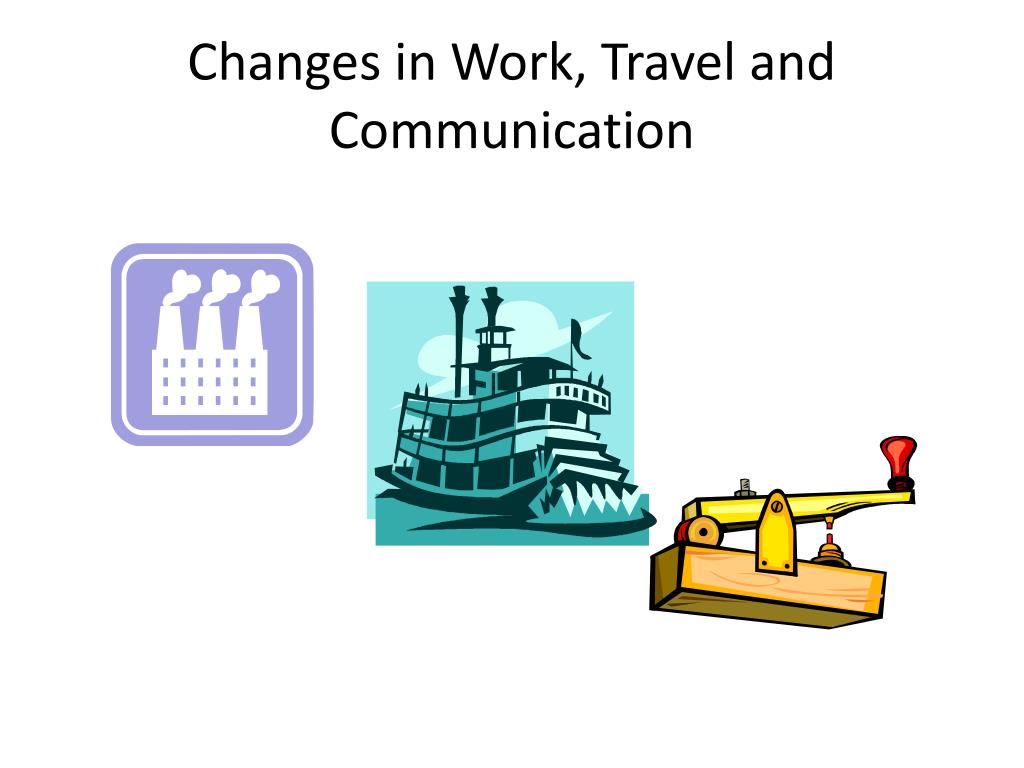 Changes in Work, Travel and Communication